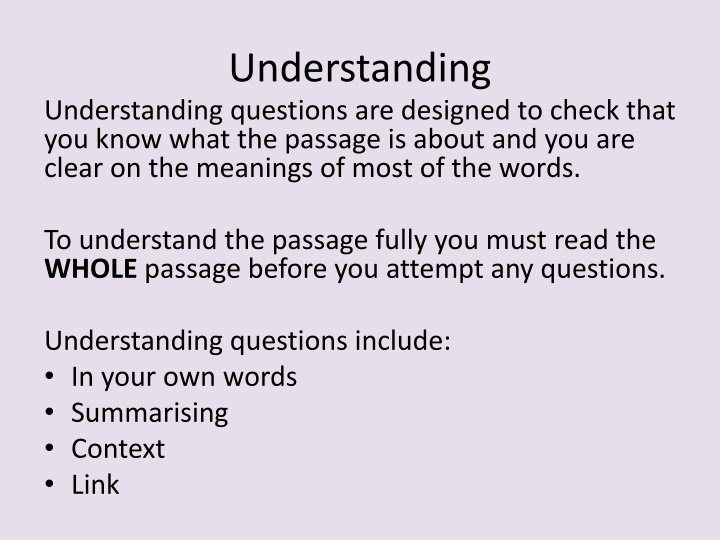 Understanding

Understanding questions are designed to check that you know what the passage is about and you are clear on the meanings of most of the words.

To understand the passage fully you must read the WHOLE passage before you attempt any questions.

Understanding questions include:
• In your own words
• Summarising
• Context
• Link